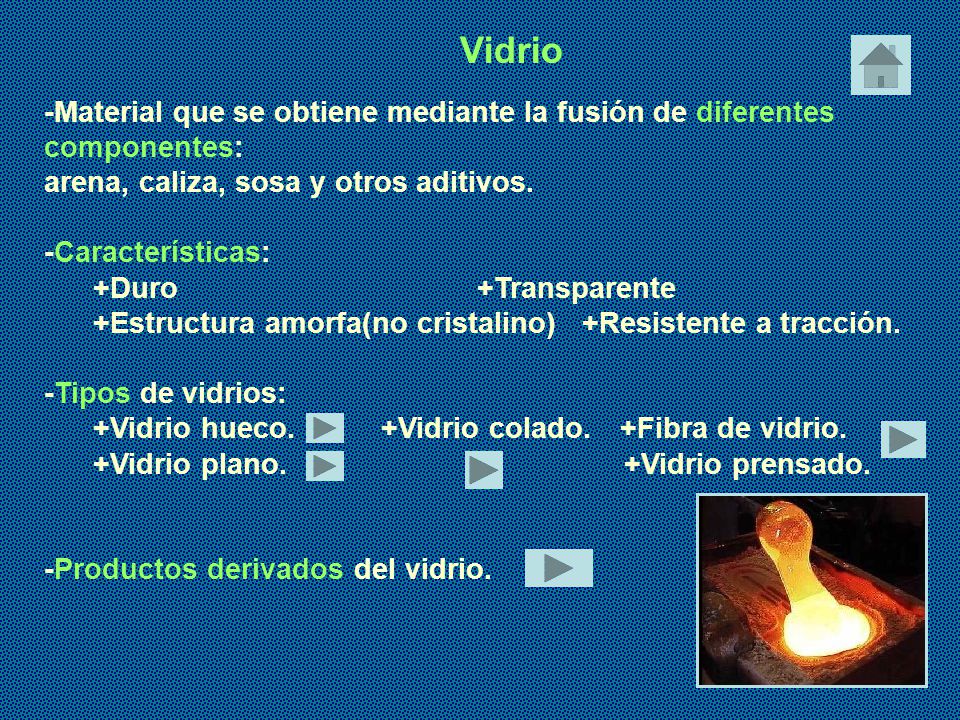 Vidrio

-Material que se obtiene mediante la fusión de diferentes componentes:
arena, caliza, sosa y otros aditivos.

-Características:
+Duro
+Transparente
+Estructura amorfa(no cristalino)
+Resistente a tracción.

-Tipos de vidrios:
+Vidrio hueco.
+Vidrio colado.
+Fibra de vidrio.
+Vidrio plano.
+Vidrio prensado.

-Productos derivados del vidrio.